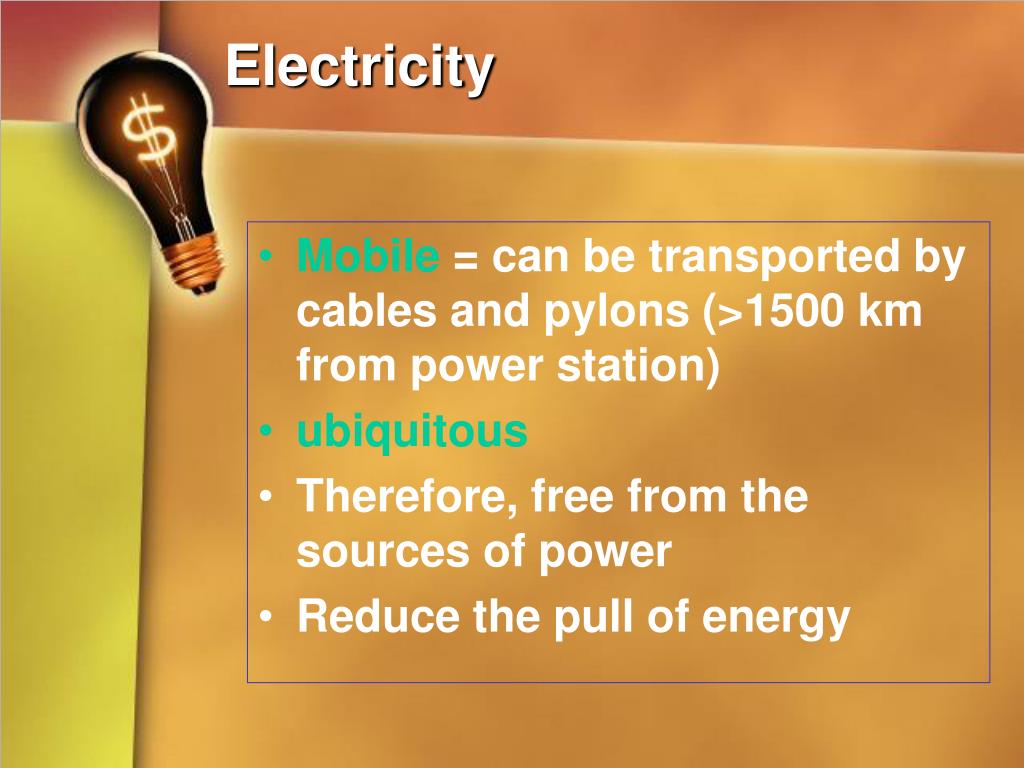 Electricity

$

• Mobile = can be transported by cables and pylons (>1500 km from power station)
• ubiquitous
• Therefore, free from the sources of power
• Reduce the pull of energy